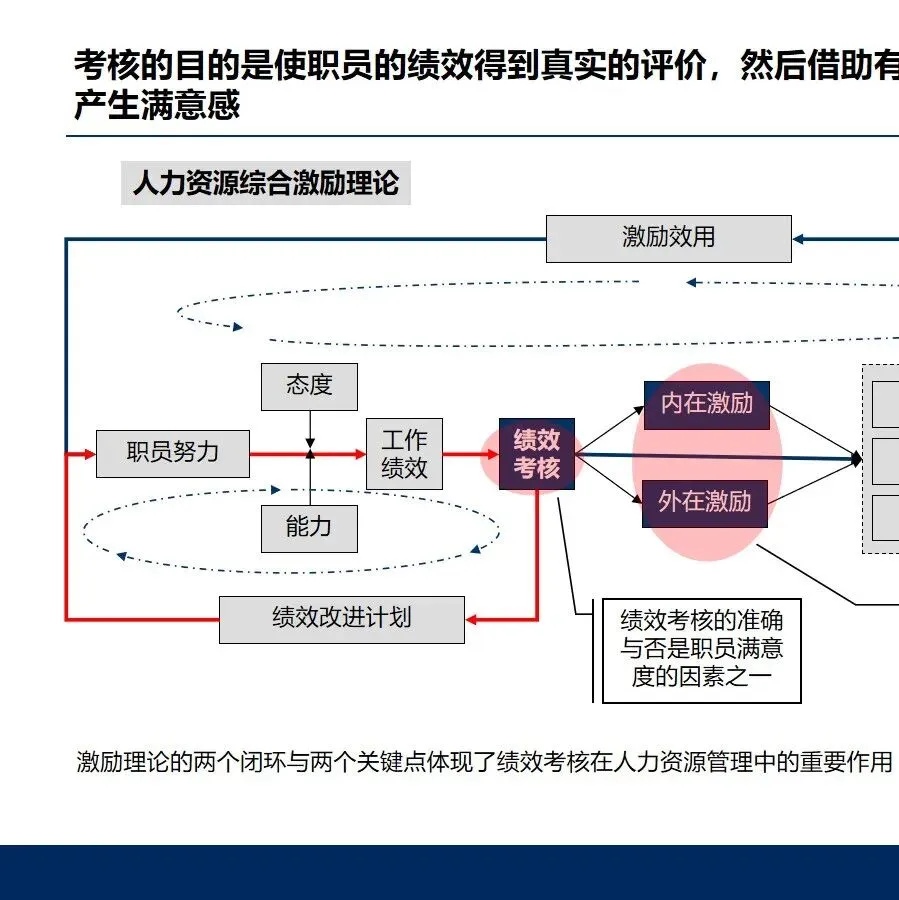 考核的目的是使职员的绩效得到真实的评价，然后借助有
产生满意感

人力资源综合激励理论

激励效用

态度

职员努力

工作绩效

绩效考核

内在激励

外在激励

能力

绩效改进计划

绩效考核的准确与否是职员满意度的因素之一

激励理论的两个闭环与两个关键点体现了绩效考核在人力资源管理中的重要作用